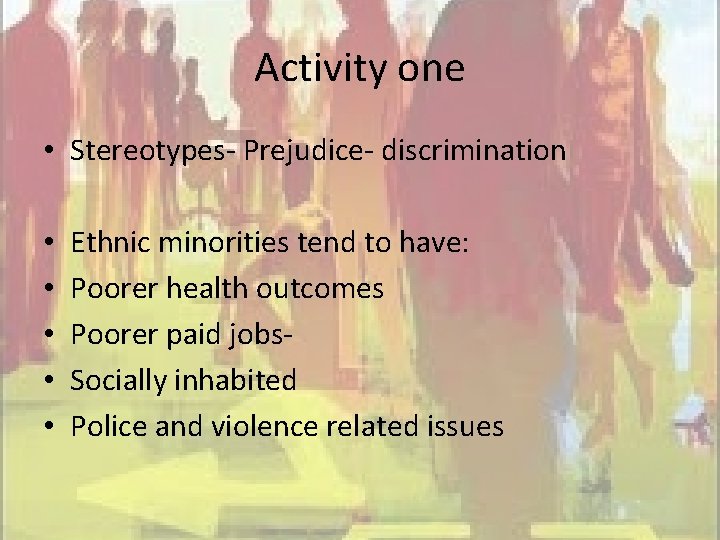 Activity one

• Stereotypes- Prejudice- discrimination

• Ethnic minorities tend to have:
• Poorer health outcomes
• Poorer paid jobs-
• Socially inhabited
• Police and violence related issues